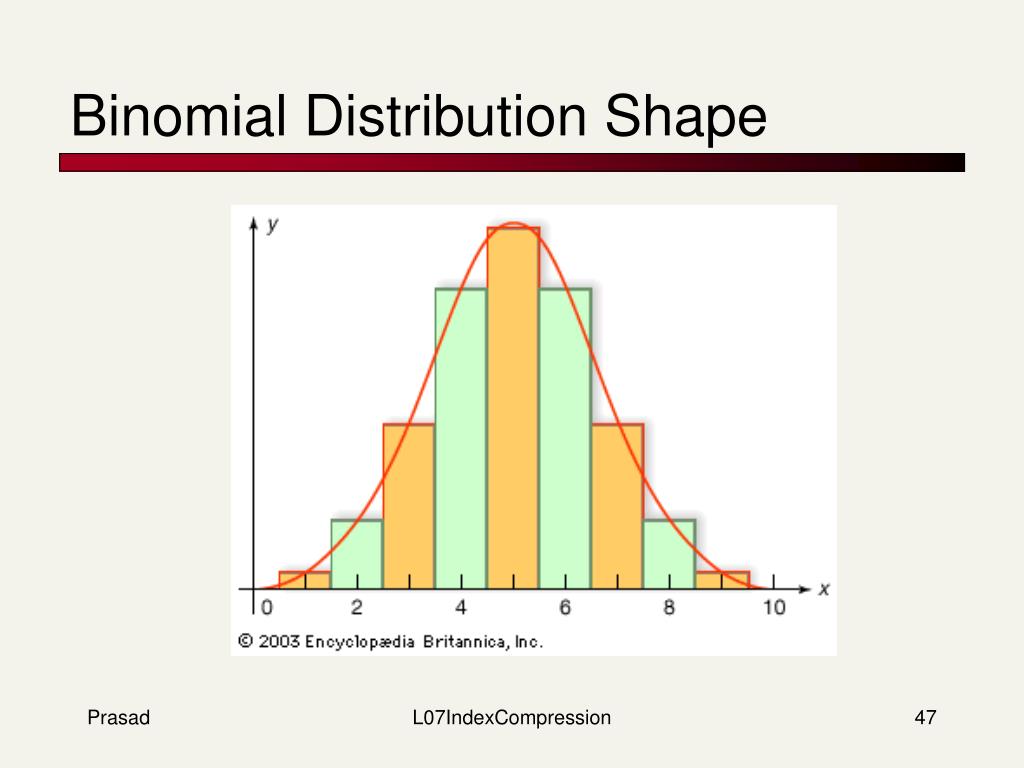 Binomial Distribution Shape

y
x
0
2
4
6
8
10
© 2003 Encyclopædia Britannica, Inc.

Prasad
L07IndexCompression
47